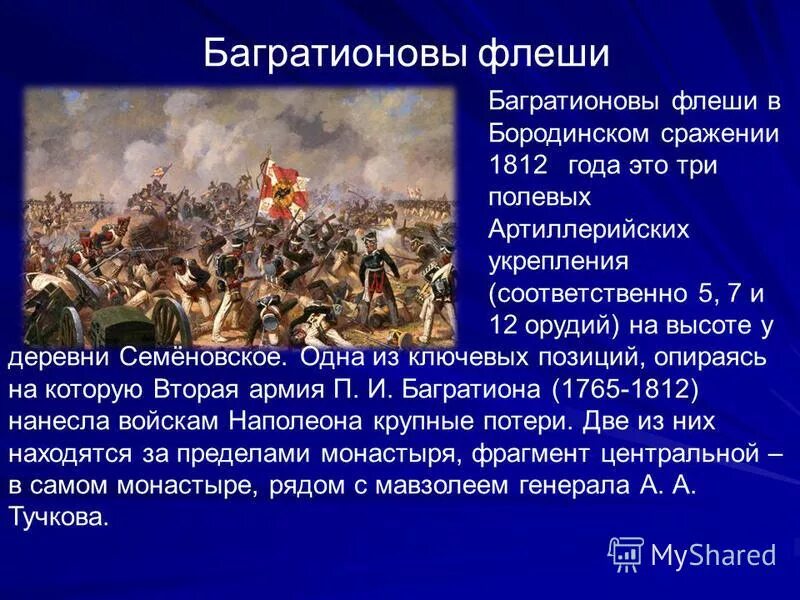 Багратионовы флеши

Багратионовы флеши в Бородинском сражении 1812 года это три полевых Артиллерийских укрепления (соответственно 5, 7 и 12 орудий) на высоте у деревни Семёновское. Одна из ключевых позиций, опираясь на которую Вторая армия П. И. Багратиона (1765-1812) нанесла войскам Наполеона крупные потери. Две из них находятся за пределами монастыря, фрагмент центральной – в самом монастыре, рядом с мавзолеем генерала А. А. Тучкова.

MyShared